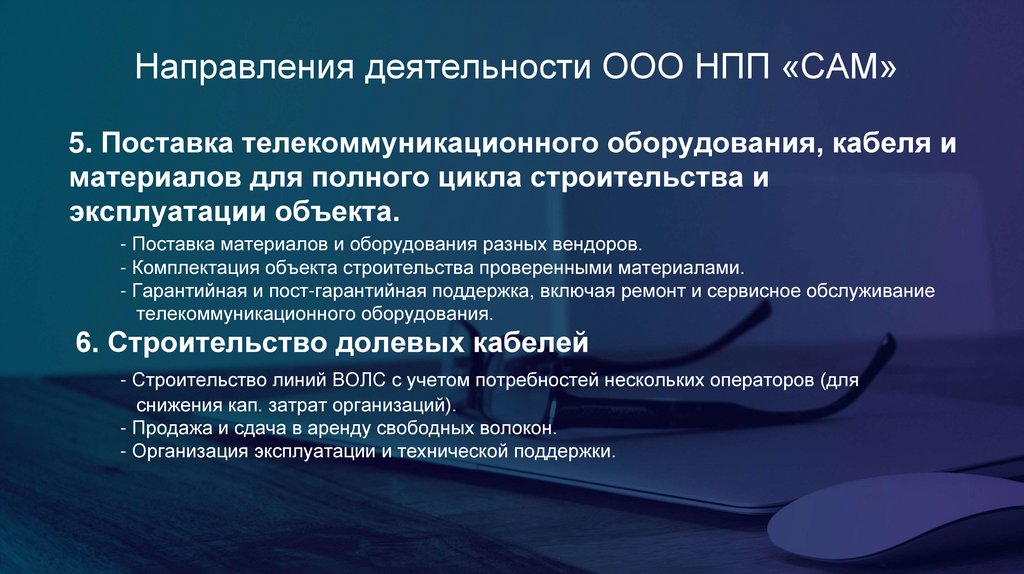 Направления деятельности ООО НПП «САМ»

5. Поставка телекоммуникационного оборудования, кабеля и материалов для полного цикла строительства и эксплуатации объекта.

- Поставка материалов и оборудования разных вендоров.
- Комплектация объекта строительства проверенными материалами.
- Гарантийная и пост-гарантийная поддержка, включая ремонт и сервисное обслуживание телекоммуникационного оборудования.

6. Строительство долевых кабелей

- Строительство линий ВОЛС с учетом потребностей нескольких операторов (для снижения кап. затрат организаций).
- Продажа и сдача в аренду свободных волокон.
- Организация эксплуатации и технической поддержки.